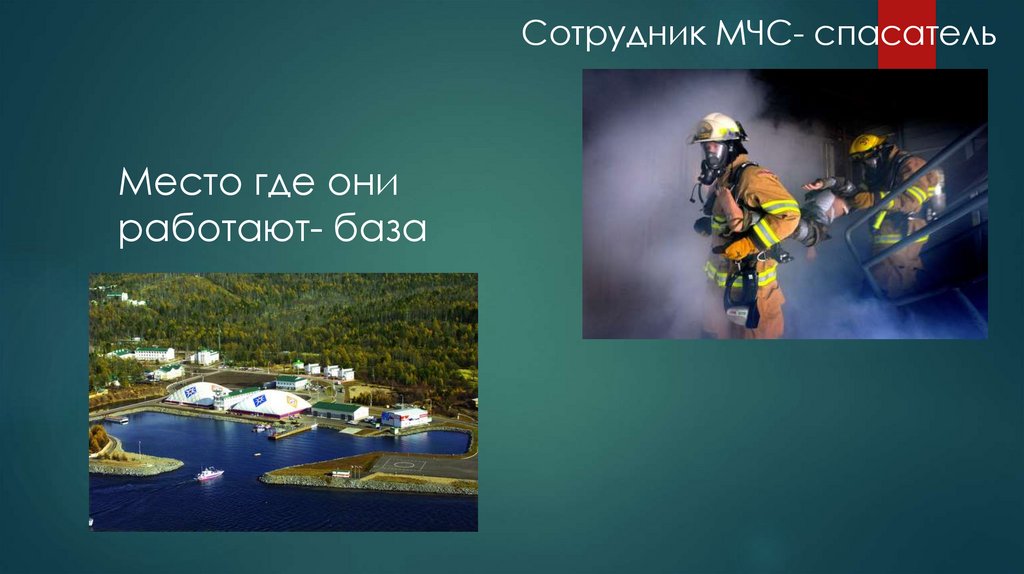 Сотрудник МЧС- спасатель

Место где они работают- база